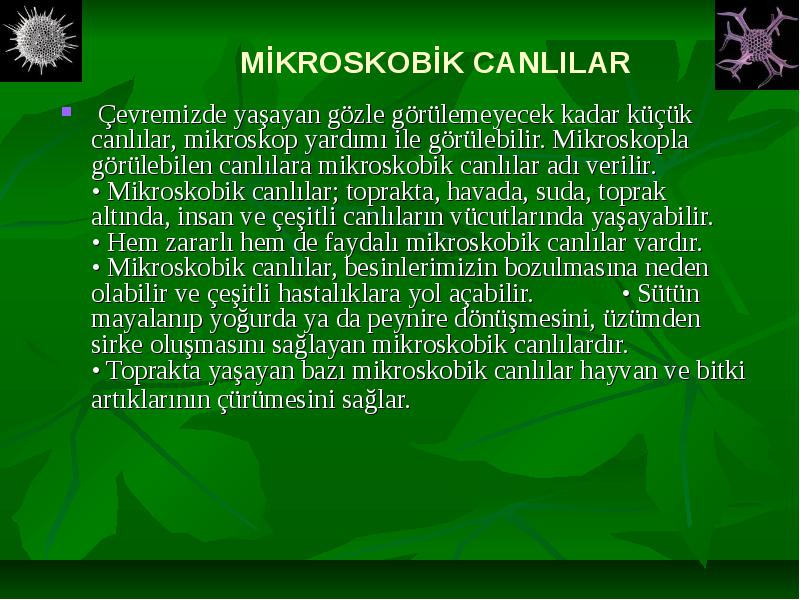 MİKROSKOBİK CANLILAR

Çevremizde yaşayan gözle görülemeyecek kadar küçük canlılar, mikroskop yardımı ile görülebilir. Mikroskopla görülebilen canlılara mikroskobik canlılar adı verilir.
• Mikroskobik canlılar; toprakta, havada, suda, toprak altında, insan ve çeşitli canlıların vücutlarında yaşayabilir.
• Hem zararlı hem de faydalı mikroskobik canlılar vardır.
• Mikroskobik canlılar, besinlerimizin bozulmasına neden olabilir ve çeşitli hastalıklara yol açabilir. • Sütün mayalanıp yoğurda ya da peynire dönüşmesini, üzümden sirke oluşmasını sağlayan mikroskobik canlılardır.
• Toprakta yaşayan bazı mikroskobik canlılar hayvan ve bitki artıklarının çürümesini sağlar.